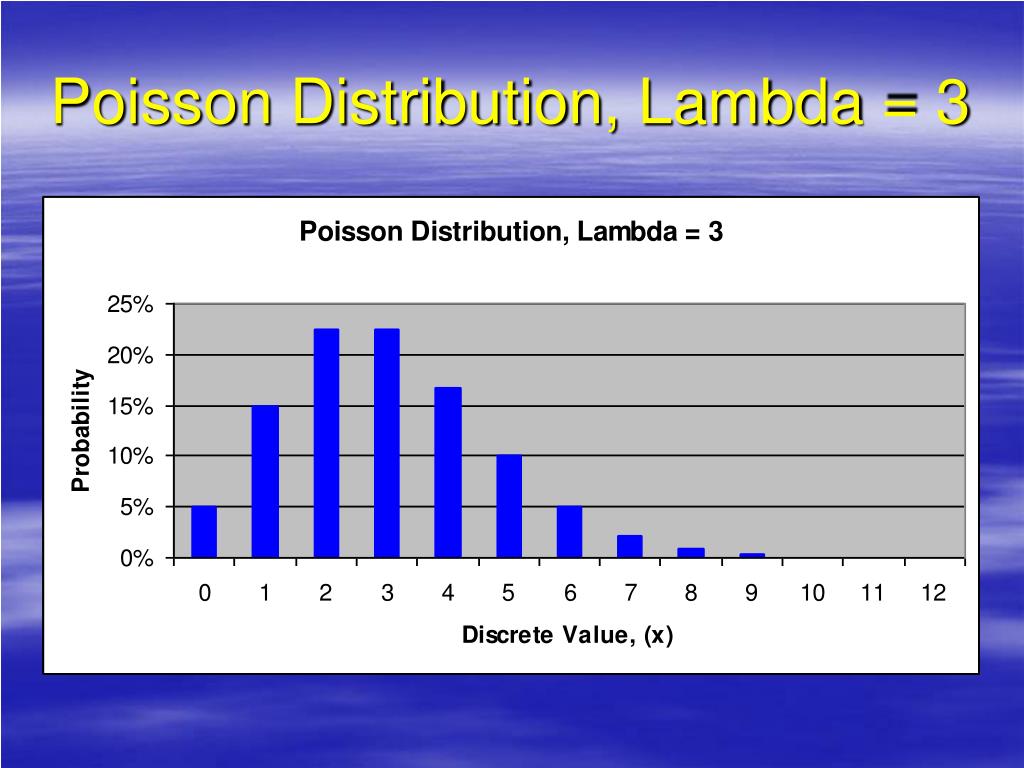 Poisson Distribution, Lambda = 3

Poisson Distribution, Lambda = 3

Probability

25%
20%
15%
10%
5%
0%

0 1 2 3 4 5 6 7 8 9 10 11 12

Discrete Value, (x)